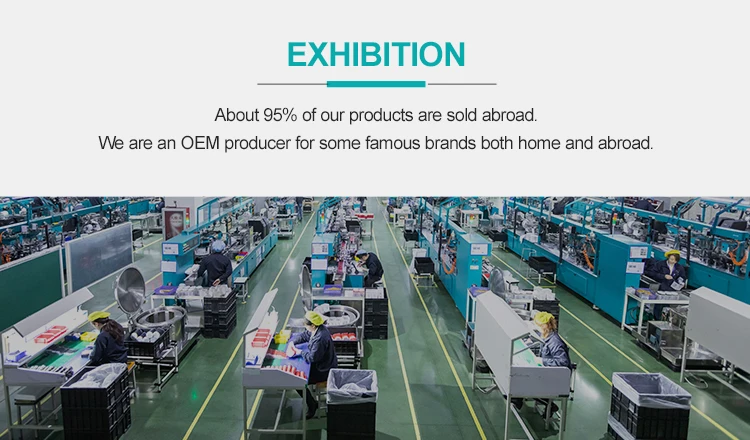 EXHIBITION

About 95% of our products are sold abroad.
We are an OEM producer for some famous brands both home and abroad.